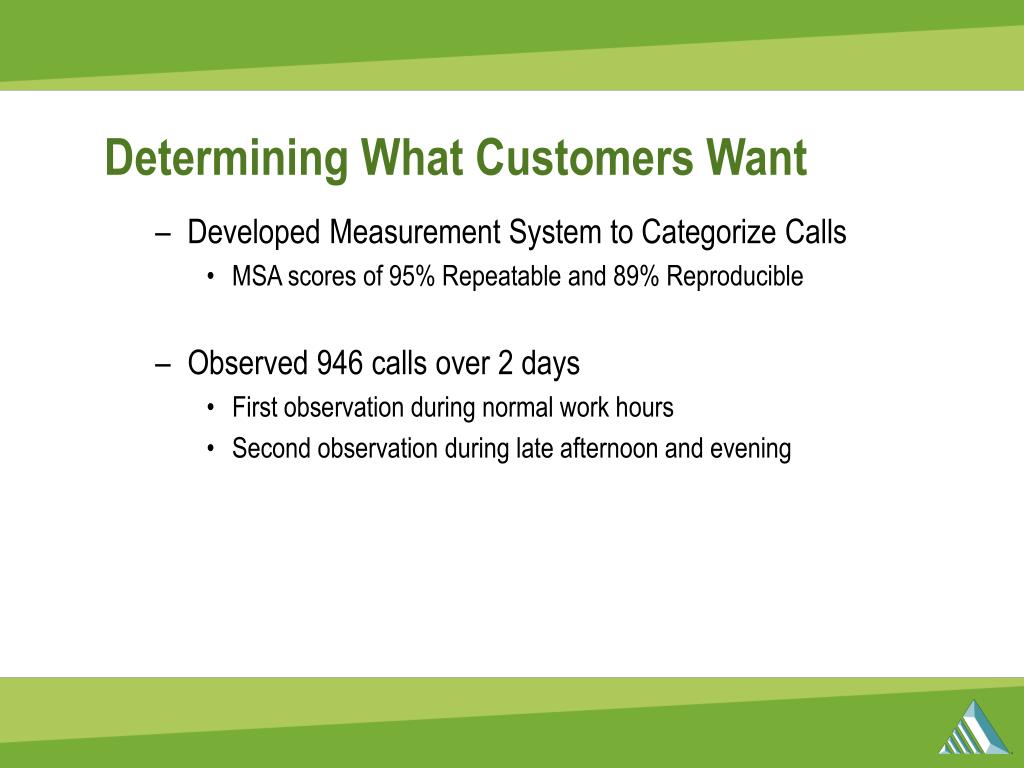 Determining What Customers Want

– Developed Measurement System to Categorize Calls

• MSA scores of 95% Repeatable and 89% Reproducible

– Observed 946 calls over 2 days

• First observation during normal work hours

• Second observation during late afternoon and evening